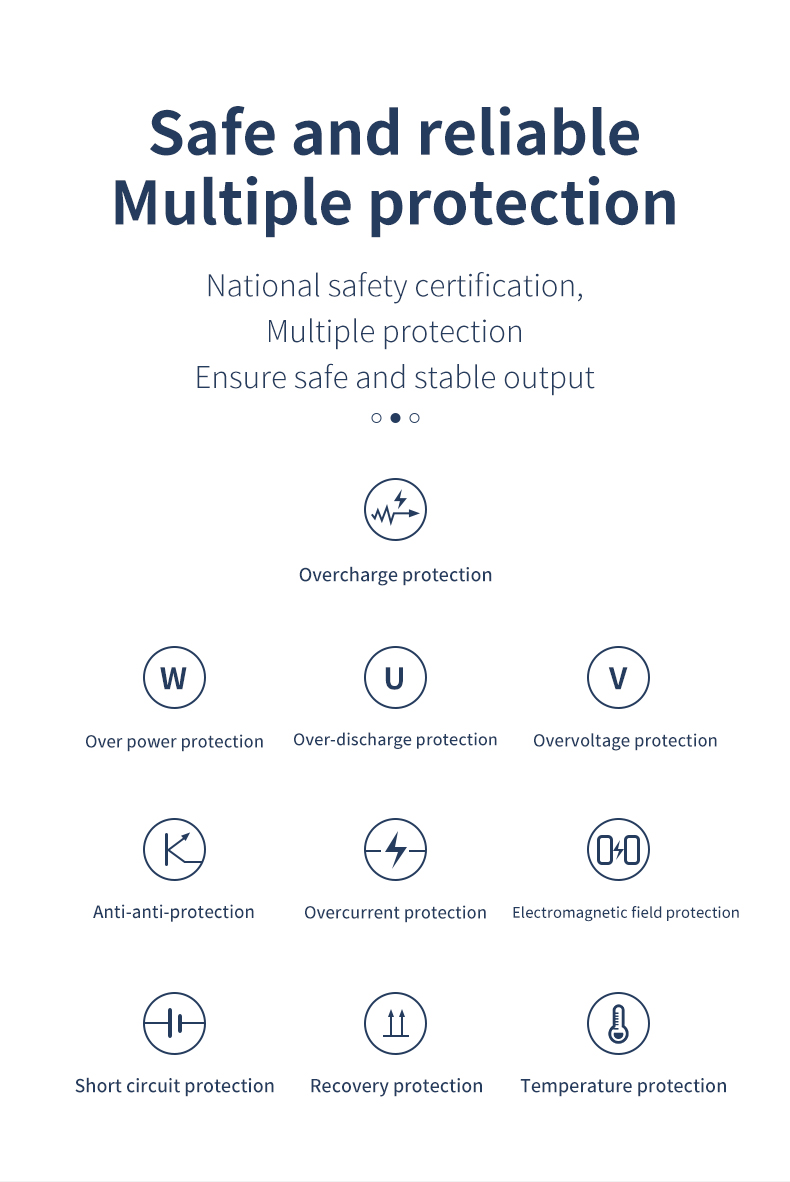 Safe and reliable
Multiple protection

National safety certification,
Multiple protection
Ensure safe and stable output

Overcharge protection

W
Over power protection

U
Over-discharge protection

V
Overvoltage protection

Anti-anti-protection

Overcurrent protection

Electromagnetic field protection

Short circuit protection

Recovery protection

Temperature protection